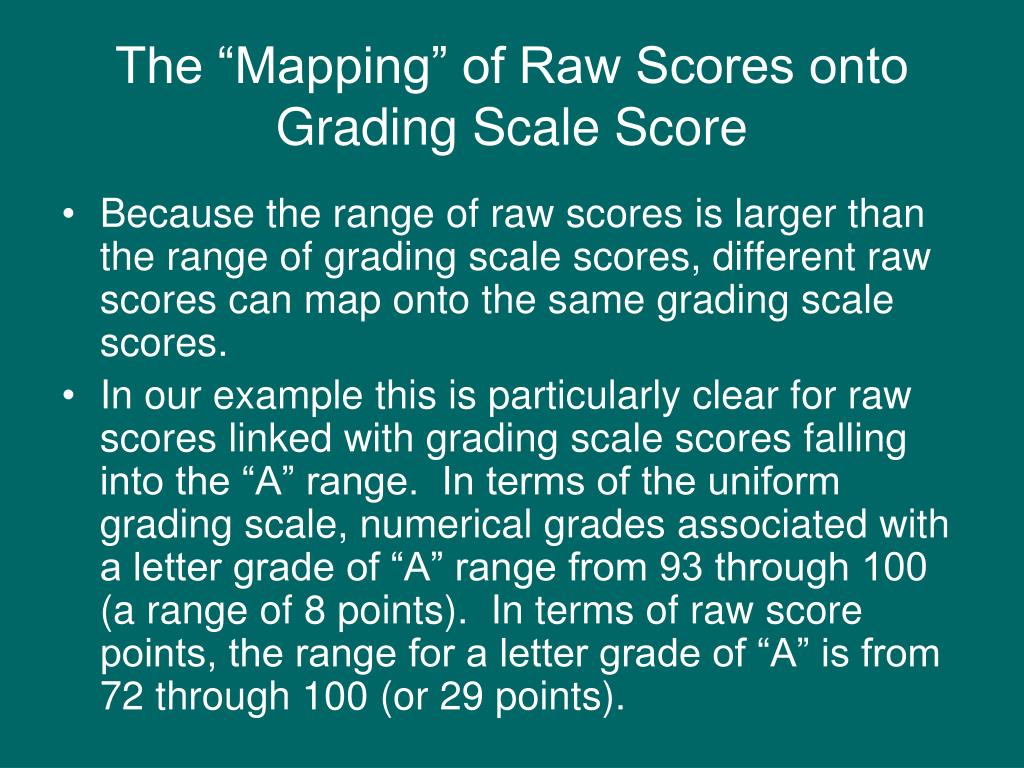 The “Mapping” of Raw Scores onto Grading Scale Score

• Because the range of raw scores is larger than the range of grading scale scores, different raw scores can map onto the same grading scale scores.

• In our example this is particularly clear for raw scores linked with grading scale scores falling into the “A” range. In terms of the uniform grading scale, numerical grades associated with a letter grade of “A” range from 93 through 100 (a range of 8 points). In terms of raw score points, the range for a letter grade of “A” is from 72 through 100 (or 29 points).